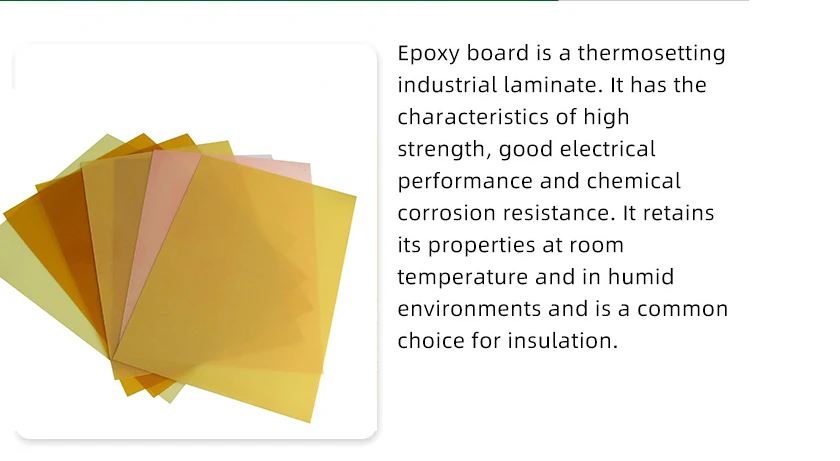 Epoxy board is a thermosetting industrial laminate. It has the characteristics of high strength, good electrical performance and chemical corrosion resistance. It retains its properties at room temperature and in humid environments and is a common choice for insulation.